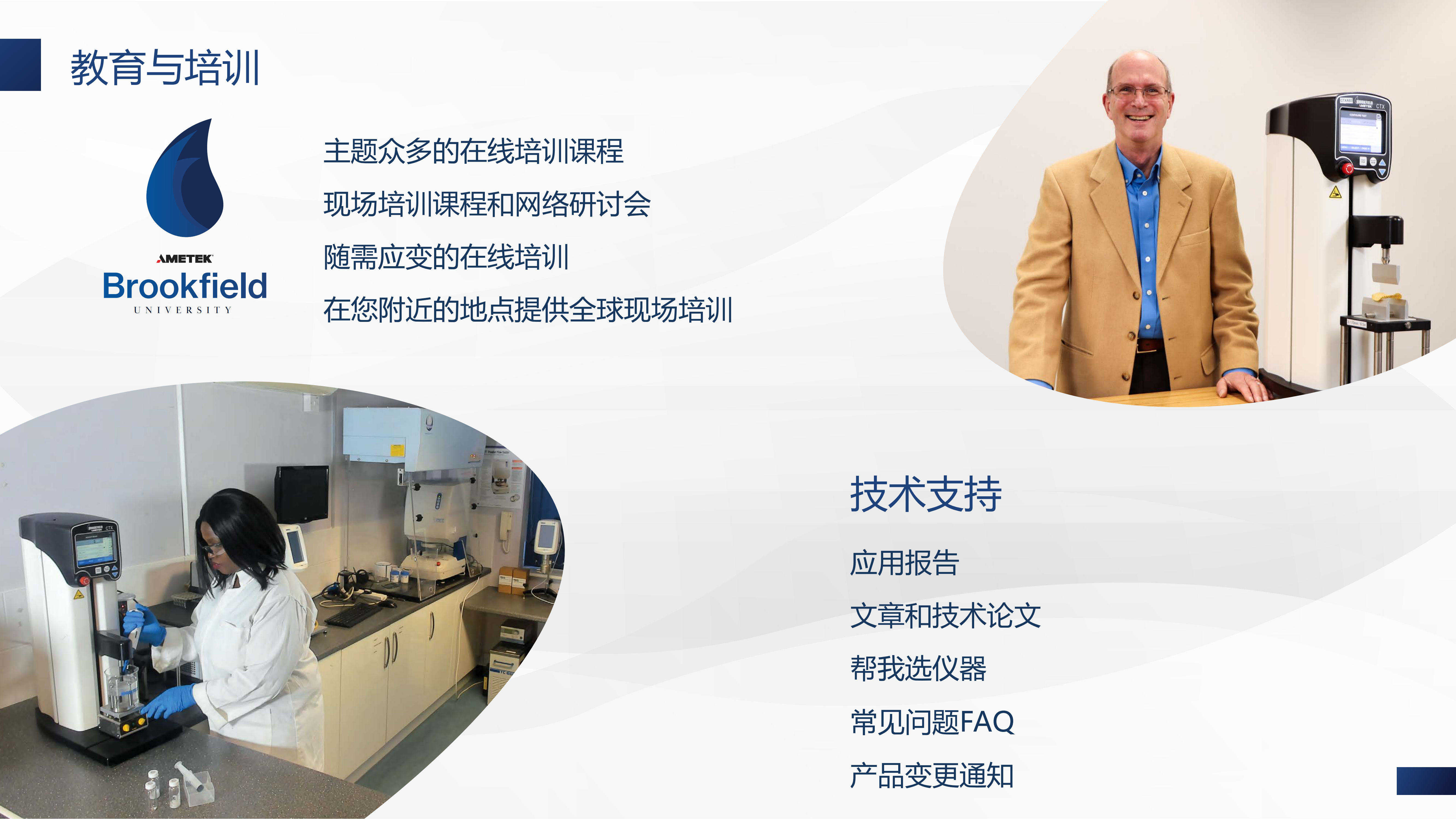 教育与培训

AMETEK
Brookfield
UNIVERSITY

主题众多的在线培训课程

现场培训课程和网络研讨会

随需应变的在线培训

在您附近的地点提供全球现场培训

技术支持

应用报告

文章和技术论文

帮我选仪器

常见问题FAQ

产品变更通知